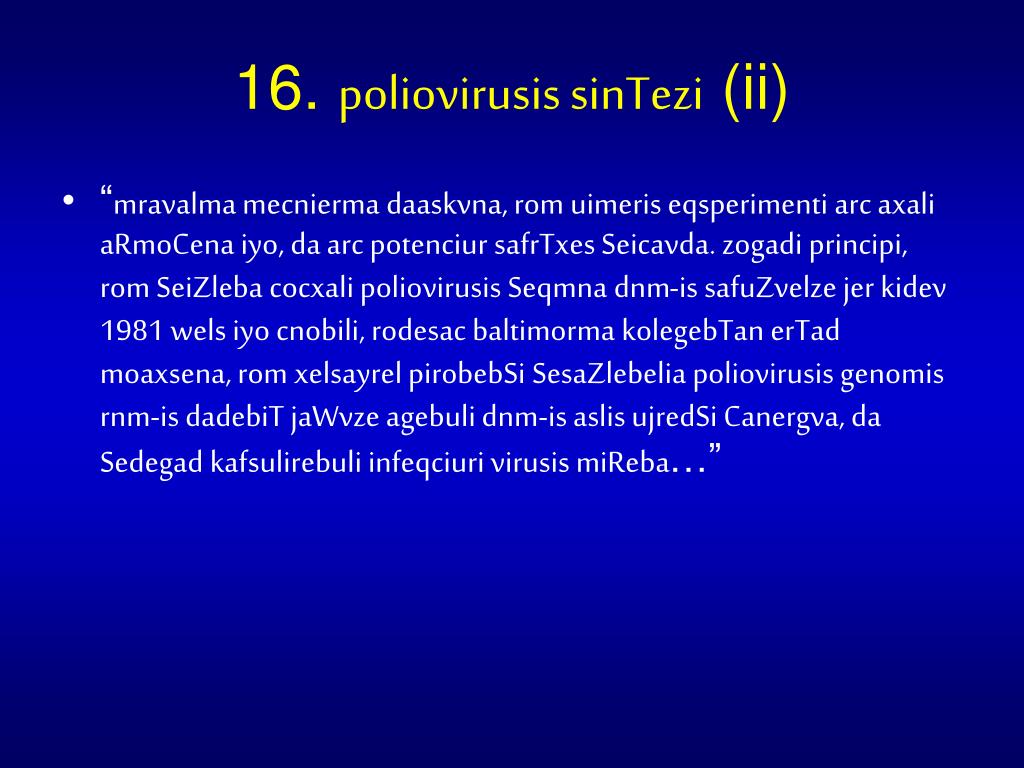 16. poliovirusis sinTezi (ii)

• “mravalma mecnierma daaskvna, rom uimeris eqsperimenti arc axali aRmoCena iyo, da arc potenciur safrTxes Seicavda. zogadi principi, rom SeiZleba cocxali poliovirusis Seqmna dnm-is safuZvelze jer kidev 1981 wels iyo cnobili, rodesac baltimorma kolegebTan erTad moaxsena, rom xelsayrel pirobebSi SesaZlebelia poliovirusis genomis rnm-is dadebiT jaWvze agebuli dnm-is aslis ujredSi Canergva, da Sedegad kafsulirebuli infeqciuri virusis miReba…”